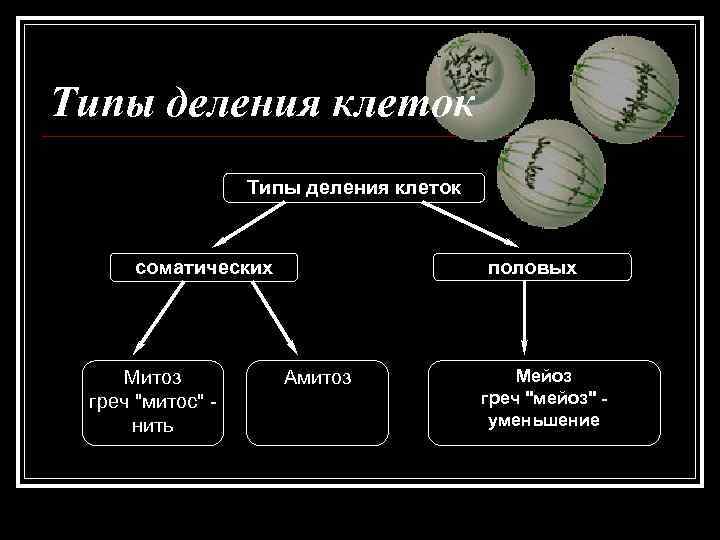 Типы деления клеток

Типы деления клеток

соматических

половых

Митоз греч "митос" - нить

Амитоз

Мейоз греч "мейоз" - уменьшение